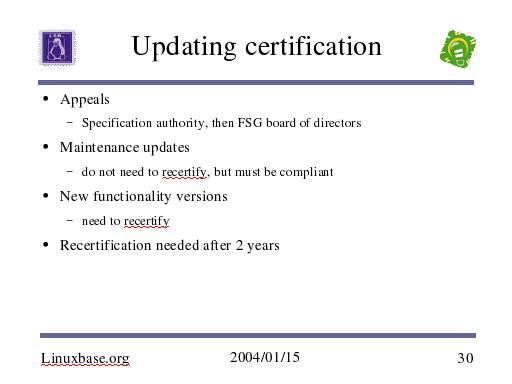 Updating certification

• Appeals
  – Specification authority, then FSG board of directors
• Maintenance updates
  – do not need to recertify, but must be compliant
• New functionality versions
  – need to recertify
• Recertification needed after 2 years

Linuxbase.org
2004/01/15
30